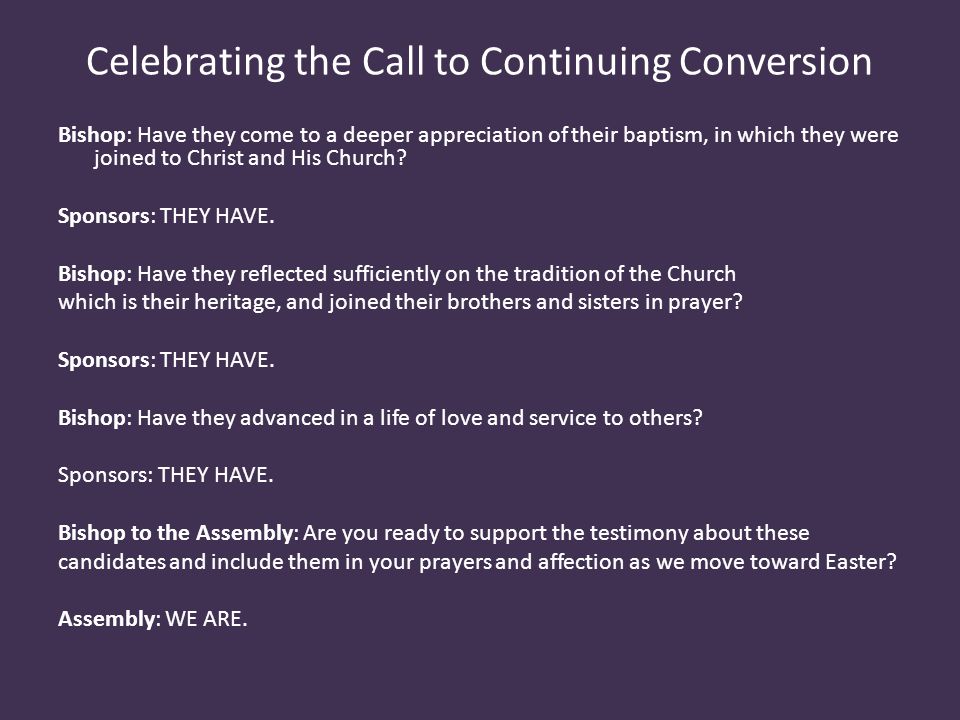 Celebrating the Call to Continuing Conversion

Bishop: Have they come to a deeper appreciation of their baptism, in which they were joined to Christ and His Church?

Sponsors: THEY HAVE.

Bishop: Have they reflected sufficiently on the tradition of the Church which is their heritage, and joined their brothers and sisters in prayer?

Sponsors: THEY HAVE.

Bishop: Have they advanced in a life of love and service to others?

Sponsors: THEY HAVE.

Bishop to the Assembly: Are you ready to support the testimony about these candidates and include them in your prayers and affection as we move toward Easter?

Assembly: WE ARE.